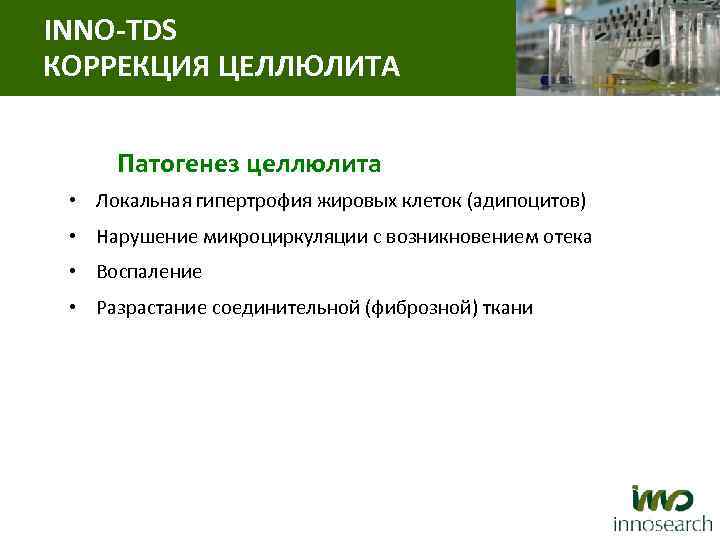 INNO-TDS
КОРРЕКЦИЯ ЦЕЛЛЮЛИТА

Патогенез целлюлита

• Локальная гипертрофия жировых клеток (адипоцитов)
• Нарушение микроциркуляции с возникновением отека
• Воспаление
• Разрастание соединительной (фиброзной) ткани

inno
innosearch